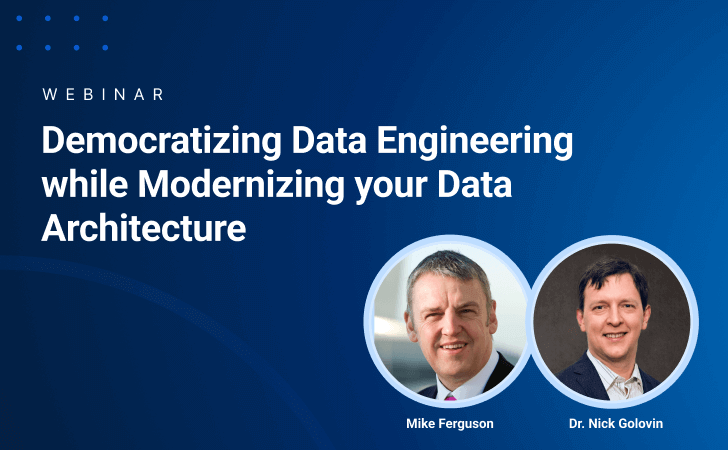 WEBINAR

Democratizing Data Engineering while Modernizing your Data Architecture

Mike Ferguson

Dr. Nick Golovin